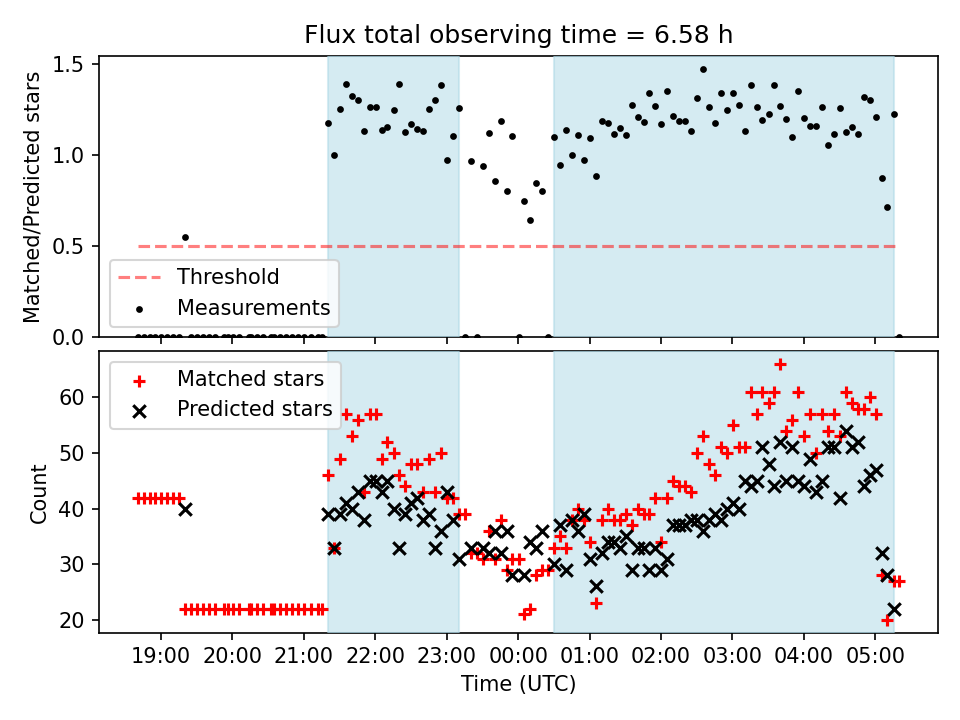 Flux total observing time = 6.58 h

Matched/Predicted stars

1.5
1.0
0.5
0.0

Threshold
Measurements

Matched stars
Predicted stars

Count

60
50
40
30
20

19:00 20:00 21:00 22:00 23:00 00:00 01:00 02:00 03:00 04:00 05:00

Time (UTC)